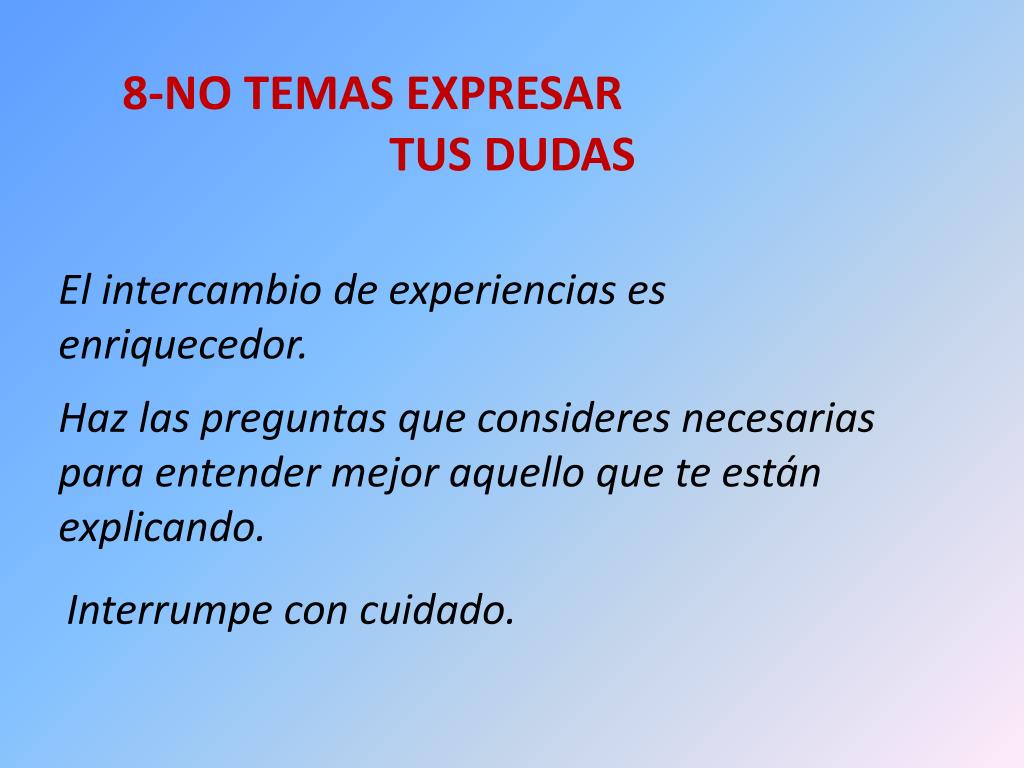 8-NO TEMAS EXPRESAR
TUS DUDAS

El intercambio de experiencias es enriquecedor.

Haz las preguntas que consideres necesarias para entender mejor aquello que te están explicando.

Interrumpe con cuidado.